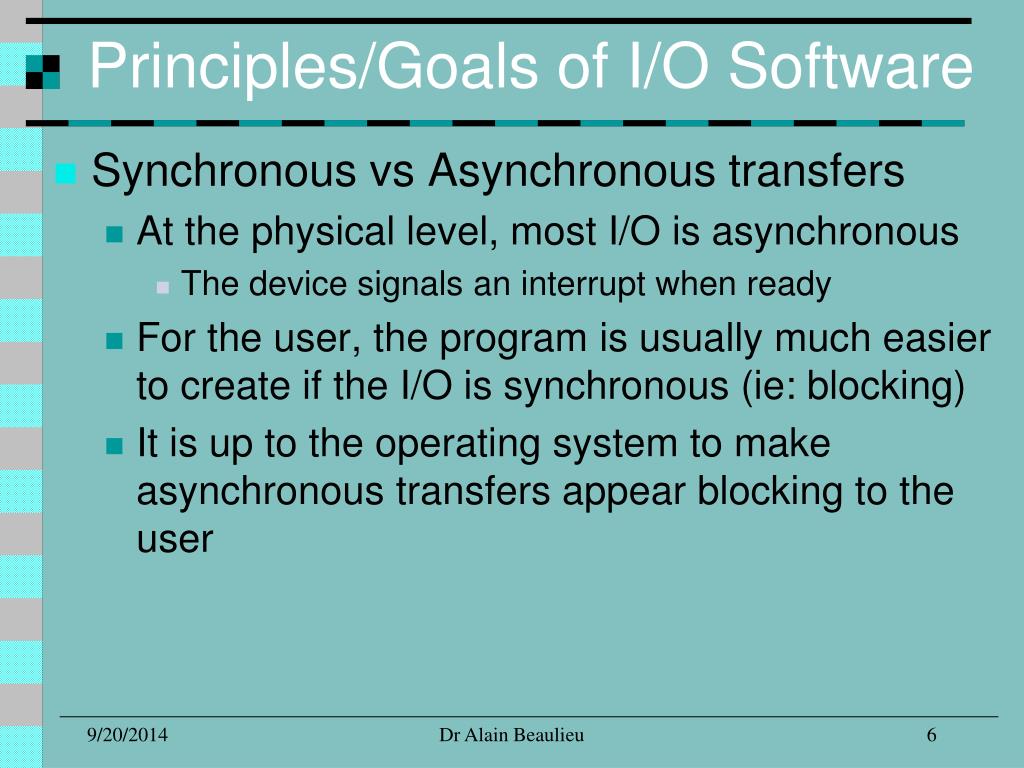 Principles/Goals of I/O Software

Synchronous vs Asynchronous transfers

At the physical level, most I/O is asynchronous

The device signals an interrupt when ready

For the user, the program is usually much easier to create if the I/O is synchronous (ie: blocking)

It is up to the operating system to make asynchronous transfers appear blocking to the user

9/20/2014 Dr Alain Beaulieu 6